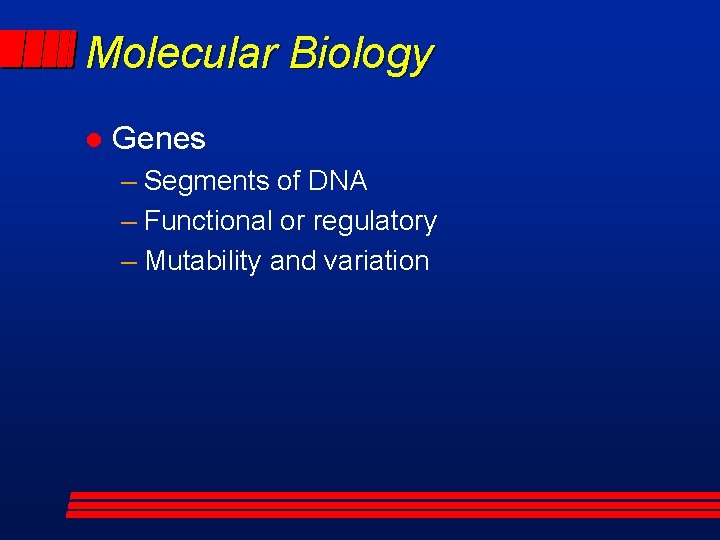 Molecular Biology

● Genes
– Segments of DNA
– Functional or regulatory
– Mutability and variation